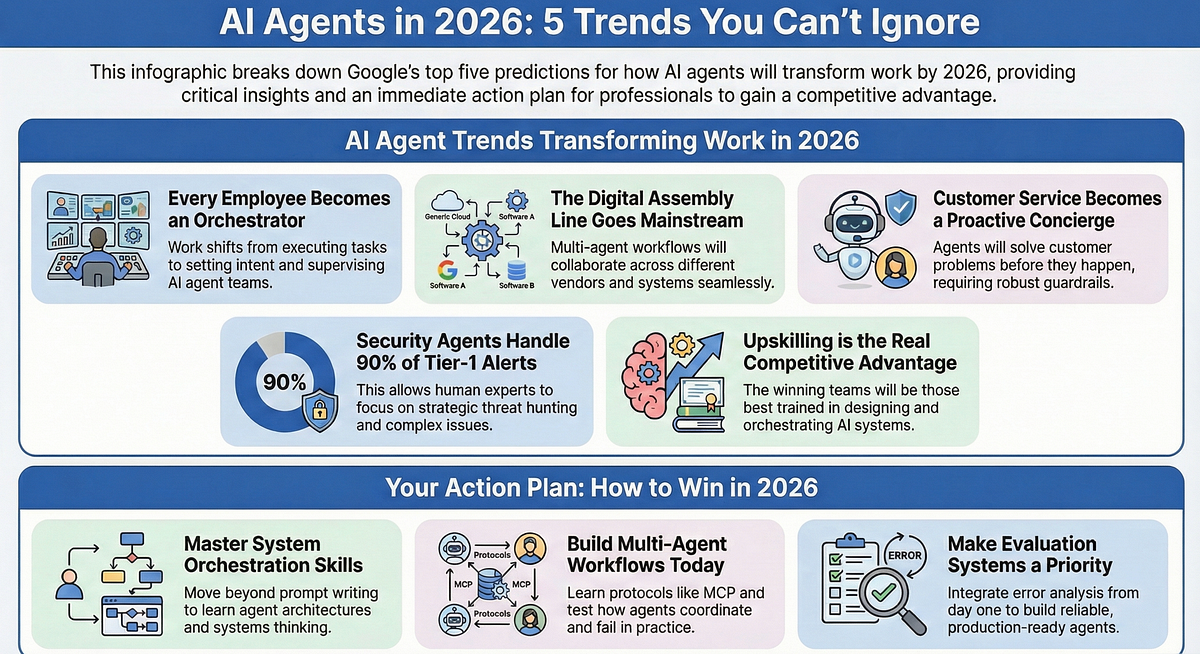 AI Agents in 2026: 5 Trends You Can't Ignore

This infographic breaks down Google's top five predictions for how AI agents will transform work by 2026, providing critical insights and an immediate action plan for professionals to gain a competitive advantage.

AI Agent Trends Transforming Work in 2026

Every Employee Becomes an Orchestrator
Work shifts from executing tasks to setting intent and supervising AI agent teams.

Generic Cloud
Software A
Software A
Software B

The Digital Assembly Line Goes Mainstream
Multi-agent workflows will collaborate across different vendors and systems seamlessly.

Customer Service Becomes a Proactive Concierge
Agents will solve customer problems before they happen, requiring robust guardrails.

90%

Security Agents Handle 90% of Tier-1 Alerts
This allows human experts to focus on strategic threat hunting and complex issues.

Upskilling is the Real Competitive Advantage
The winning teams will be those best trained in designing and orchestrating AI systems.

Your Action Plan: How to Win in 2026

Master System Orchestration Skills
Move beyond prompt writing to learn agent architectures and systems thinking.

Protocols
MCP
MCP
Protocols

Build Multi-Agent Workflows Today
Learn protocols like MCP and test how agents coordinate and fail in practice.

ERROR

Make Evaluation Systems a Priority
Integrate error analysis from day one to build reliable, production-ready agents.